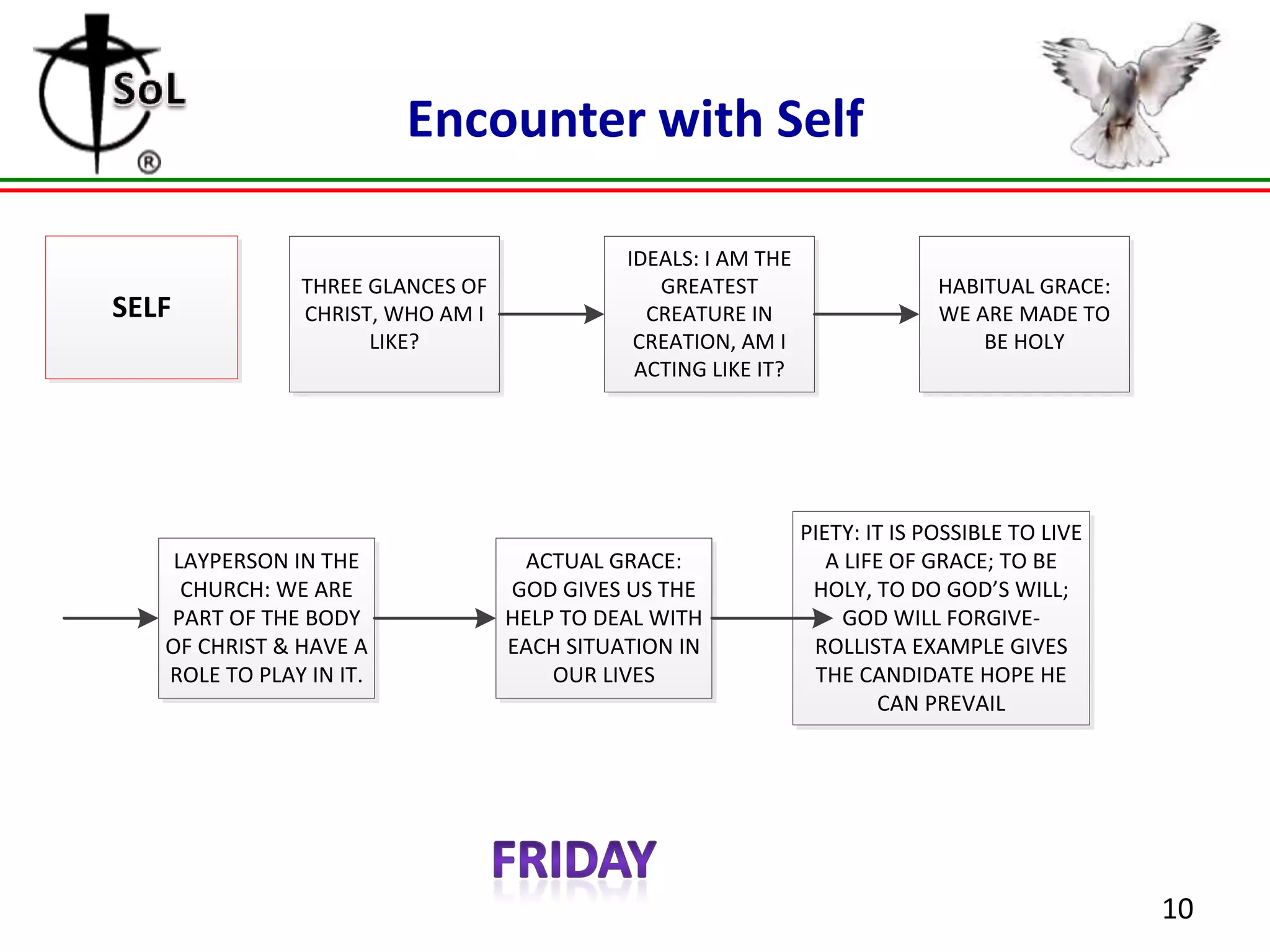 SoL
®

Encounter with Self

SELF

THREE GLANCES OF CHRIST, WHO AM I LIKE?

IDEALS: I AM THE GREATEST CREATURE IN CREATION, AM I ACTING LIKE IT?

HABITUAL GRACE: WE ARE MADE TO BE HOLY

LAYPERSON IN THE CHURCH: WE ARE PART OF THE BODY OF CHRIST & HAVE A ROLE TO PLAY IN IT.

ACTUAL GRACE: GOD GIVES US THE HELP TO DEAL WITH EACH SITUATION IN OUR LIVES

PIETY: IT IS POSSIBLE TO LIVE A LIFE OF GRACE; TO BE HOLY, TO DO GOD'S WILL; GOD WILL FORGIVE- ROLLISTA EXAMPLE GIVES THE CANDIDATE HOPE HE CAN PREVAIL

FRIDAY

10